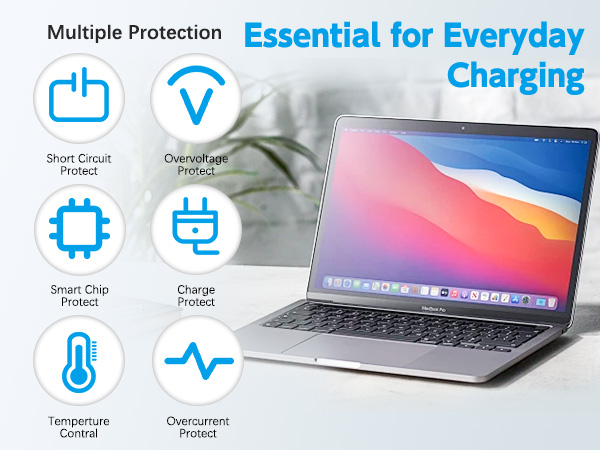 Multiple Protection

Essential for Everyday Charging

Short Circuit Protect

Overvoltage Protect

Smart Chip Protect

Charge Protect

Temperture Contral

Overcurrent Protect

MacBook Pro